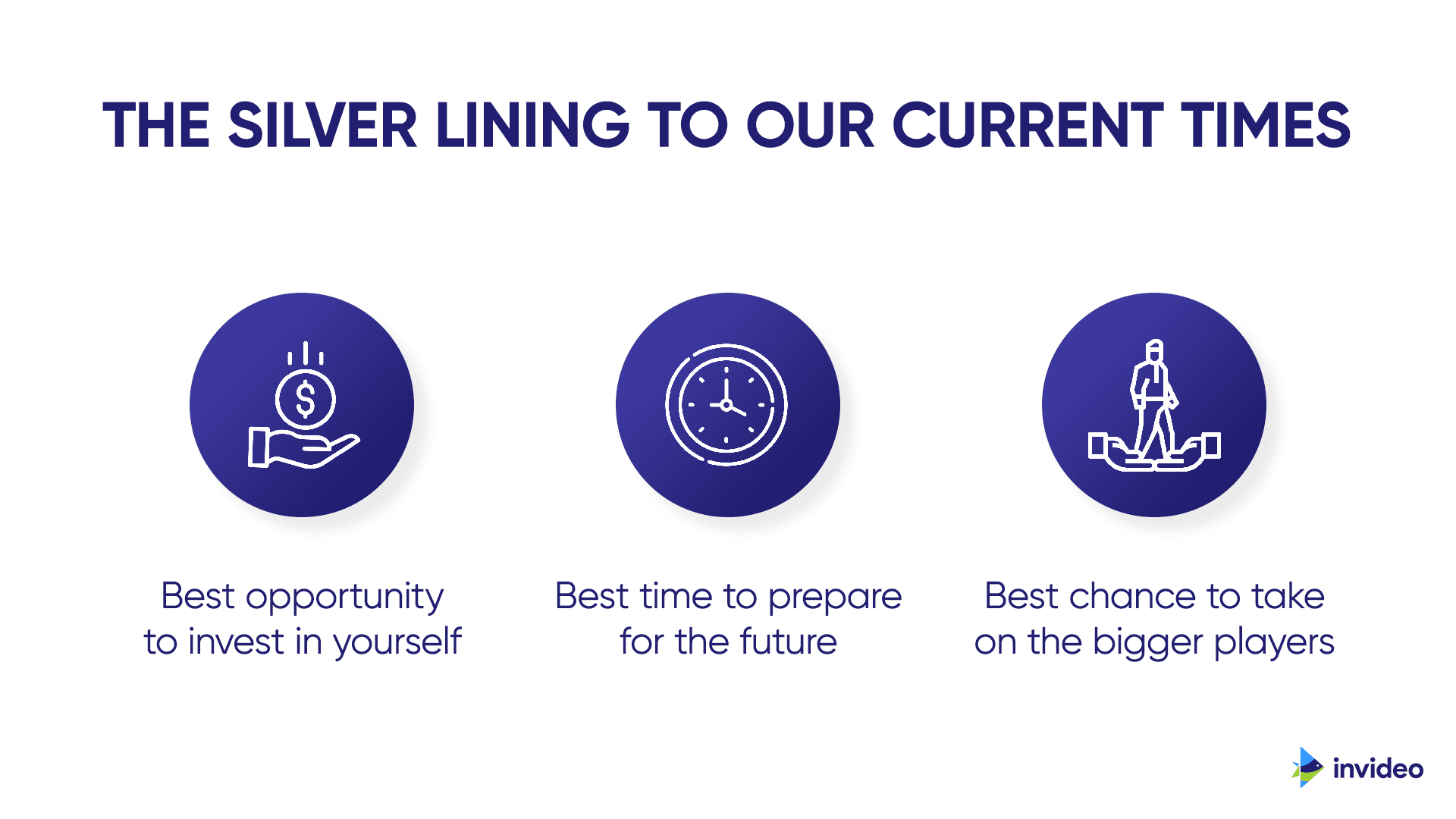 THE SILVER LINING TO OUR CURRENT TIMES

$

Best opportunity to invest in yourself

Best time to prepare for the future

Best chance to take on the bigger players

invideo